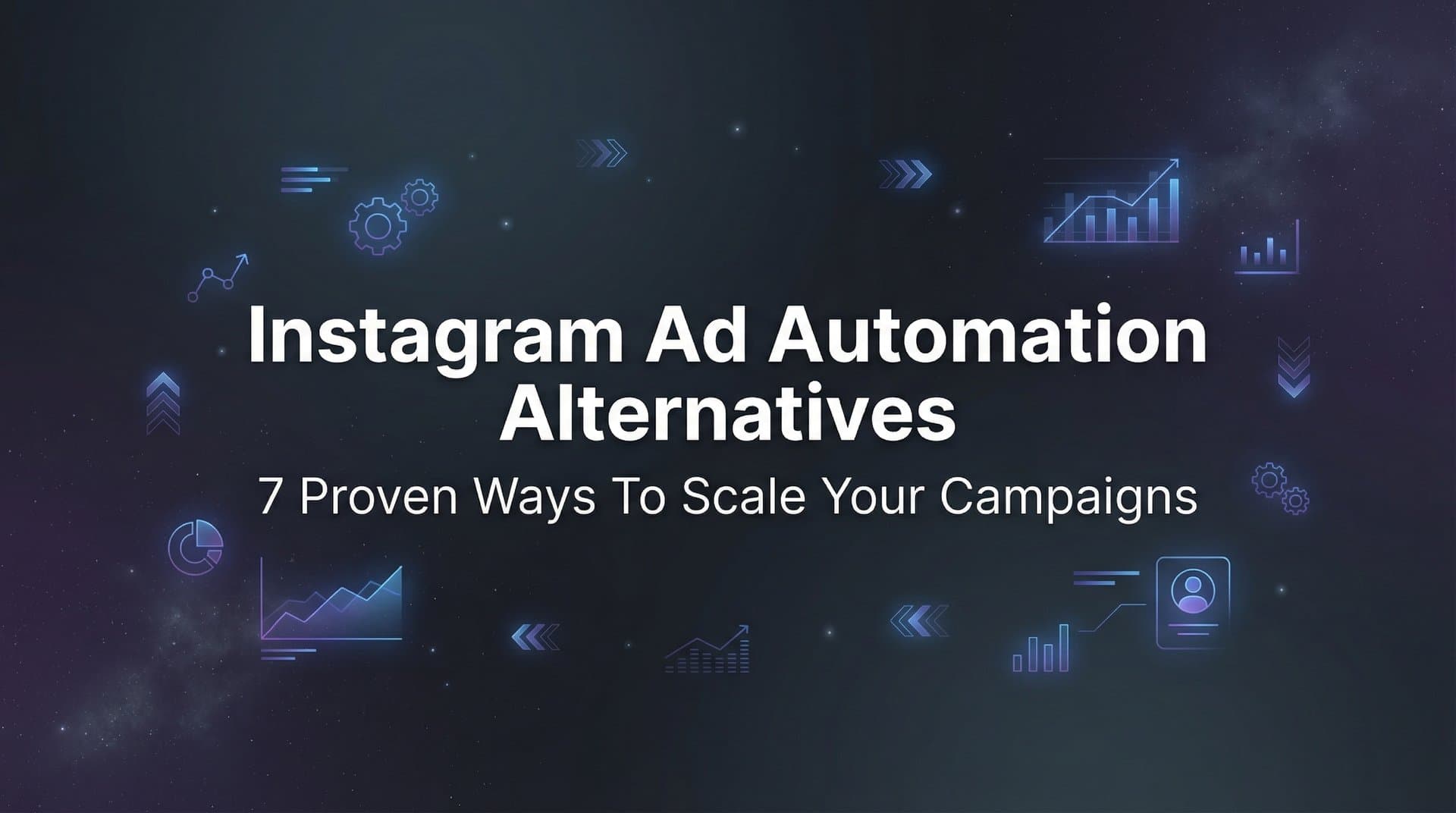 Instagram Ad Automation Alternatives

7 Proven Ways To Scale Your Campaigns